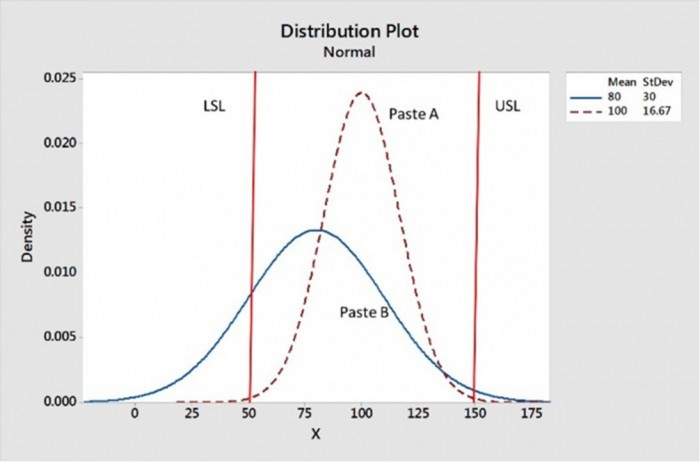 Distribution Plot
Normal

| Mean | StDev |
|---|---|
| 80 | 30 |
| 100 | 16.67 |

0.025
0.020
0.015
0.010
0.005
0.000

Density

LSL
Paste A
USL
Paste B

0
25
50
75
100
125
150
175

X